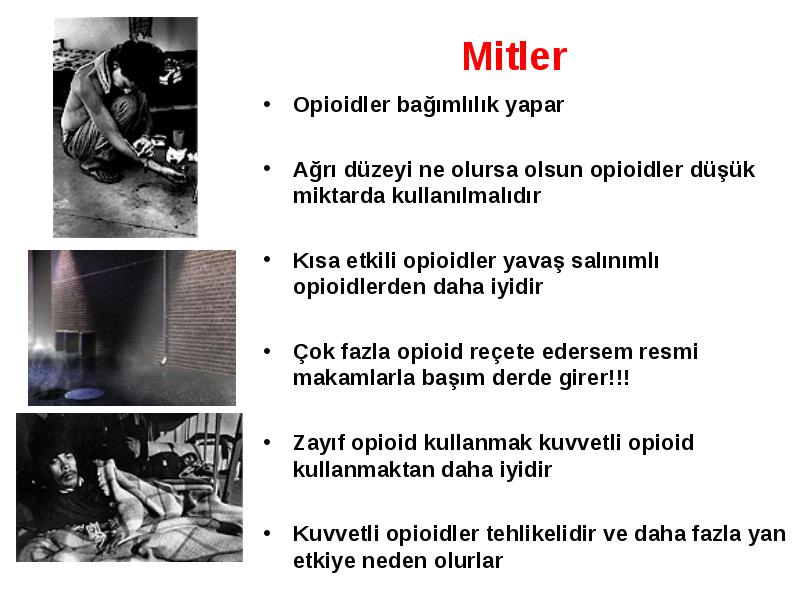 Mitler

• Opioidler bağımlılık yapar

• Ağrı düzeyi ne olursa olsun opioidler düşük miktarda kullanılmalıdır

• Kısa etkili opioidler yavaş salınımlı opioidlerden daha iyidir

• Çok fazla opioid reçete edersem resmi makamlarla başım derde girer!!!

• Zayıf opioid kullanmak kuvvetli opioid kullanmaktan daha iyidir

• Kuvvetli opioidler tehlikelidir ve daha fazla yan etkiye neden olurlar